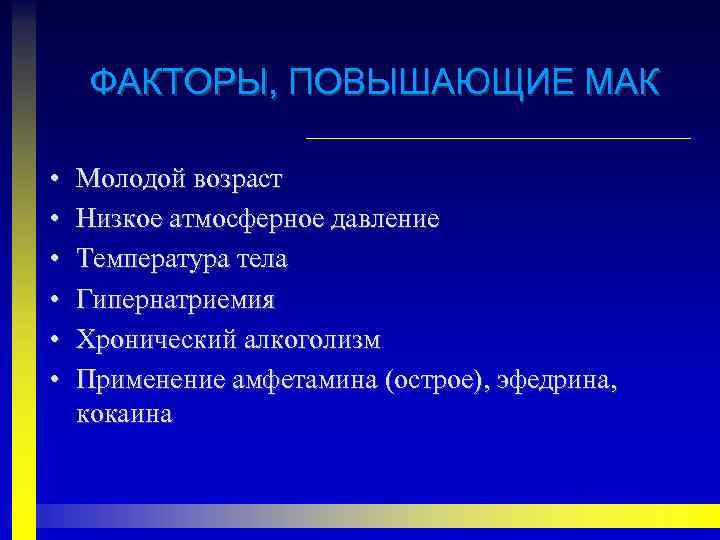 ФАКТОРЫ, ПОВЫШАЮЩИЕ МАК

• Молодой возраст
• Низкое атмосферное давление
• Температура тела
• Гипернатриемия
• Хронический алкоголизм
• Применение амфетамина (острое), эфедрина, кокаина